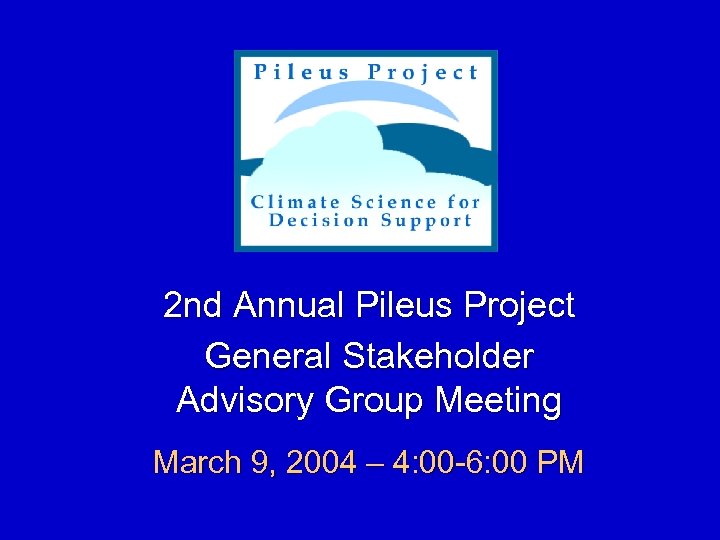 Pileus Project

Climate Science for Decision Support

2nd Annual Pileus Project

General Stakeholder Advisory Group Meeting

March 9, 2004 – 4:00-6:00 PM